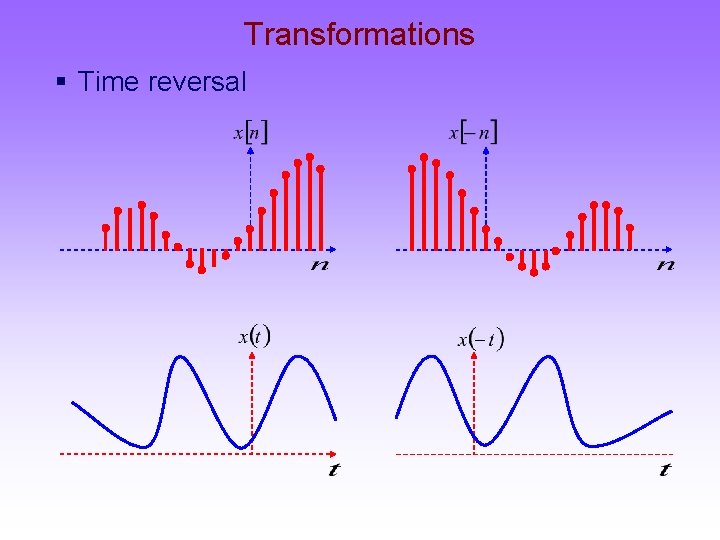 Transformations

▪ Time reversal

$x[n]$

$n$

$x[-n]$

$n$

$x(t)$

$t$

$x(-t)$

$t$